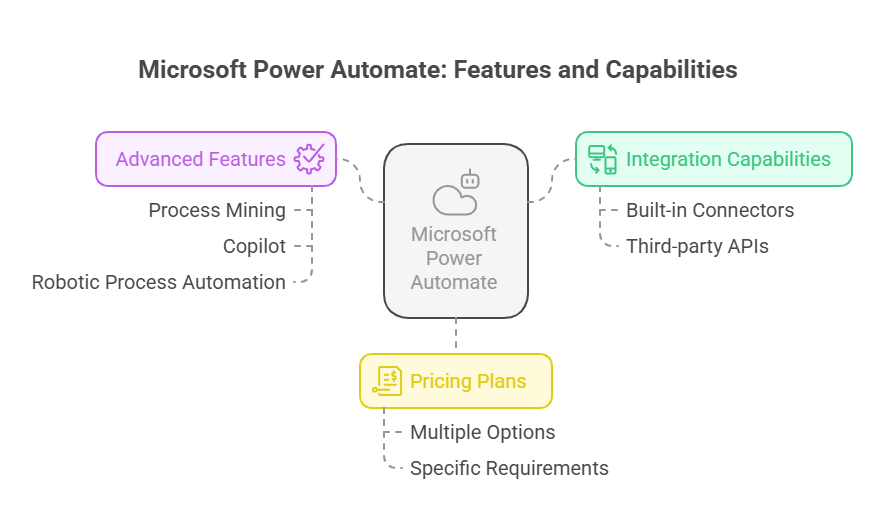 Microsoft Power Automate: Features and Capabilities

Advanced Features

Process Mining

Copilot

Robotic Process Automation

Microsoft Power Automate

Integration Capabilities

Built-in Connectors

Third-party APIs

Pricing Plans

Multiple Options

Specific Requirements